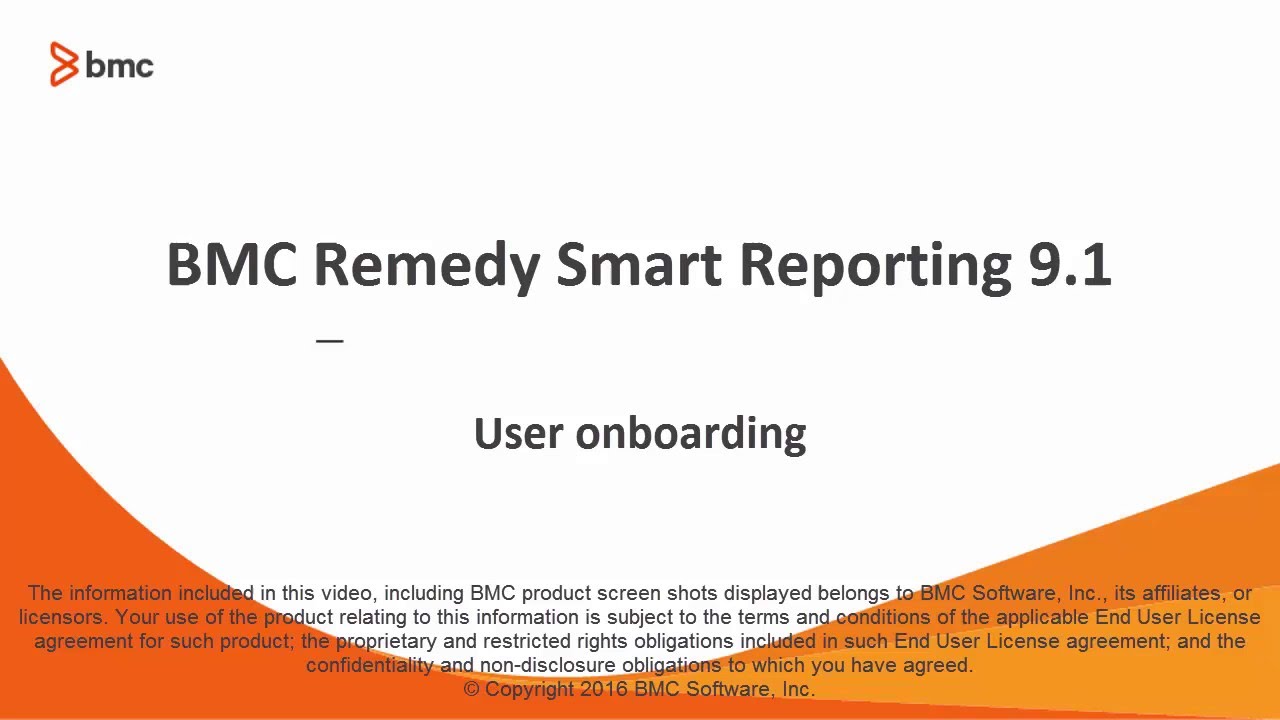 bmc

BMC Remedy Smart Reporting 9.1

—

User onboarding

The information included in this video, including BMC product screen shots displayed belongs to BMC Software, Inc., its affiliates, or licensors. Your use of the product relating to this information is subject to the terms and conditions of the applicable End User License agreement for such product; the proprietary and restricted rights obligations included in such End User License agreement; and the confidentiality and non-disclosure obligations to which you have agreed.
© Copyright 2016 BMC Software, Inc.